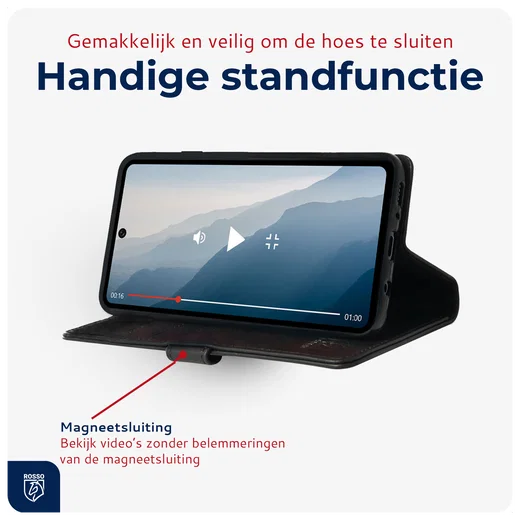 Gemakkelijk en veilig om de hoes te sluiten
Handige standfunctie

00:16
01:00

Magneetsluiting
Bekijk video's zonder belemmeringen van de magneetsluiting

ROSSO